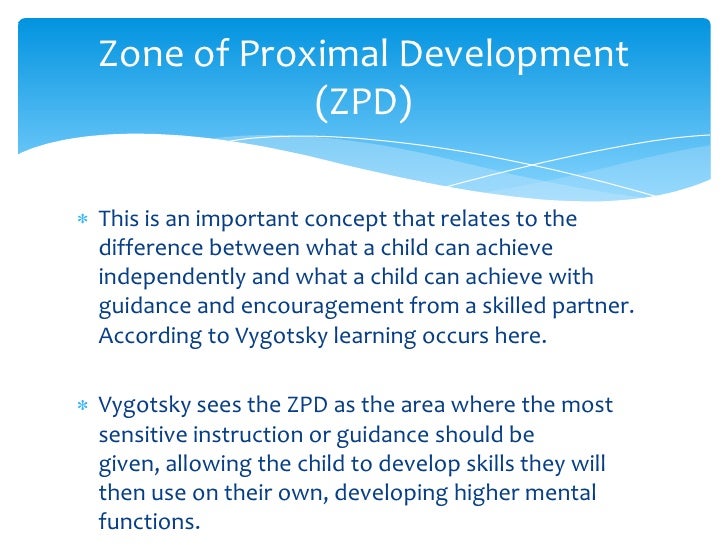 Zone of Proximal Development (ZPD)

* This is an important concept that relates to the difference between what a child can achieve independently and what a child can achieve with guidance and encouragement from a skilled partner. According to Vygotsky learning occurs here.

* Vygotsky sees the ZPD as the area where the most sensitive instruction or guidance should be given, allowing the child to develop skills they will then use on their own, developing higher mental functions.